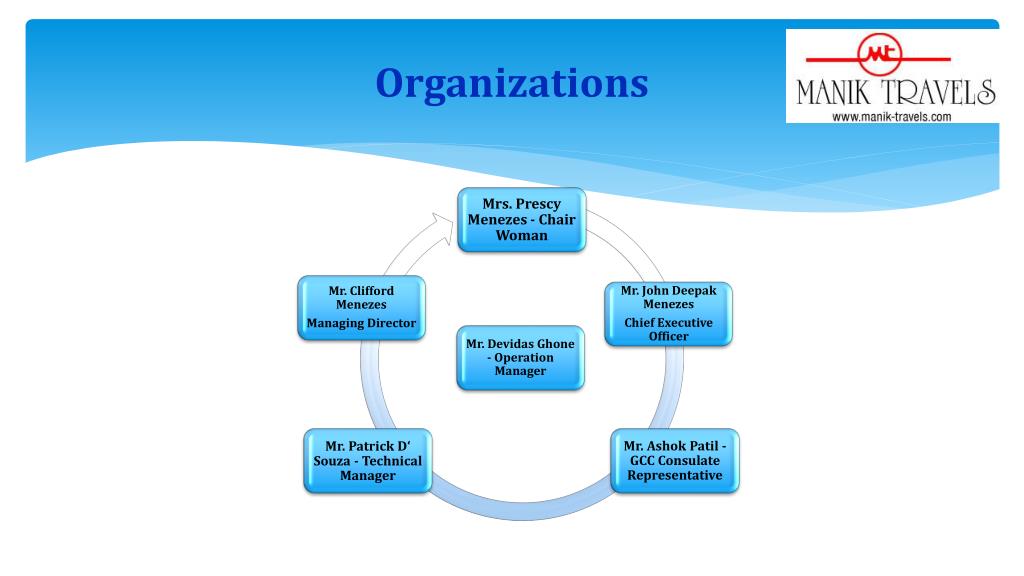 Organizations

MT
MANIK TRAVELS
www.manik-travels.com

Mrs. Prescy Menezes - Chair Woman

Mr. John Deepak Menezes
Chief Executive Officer

Mr. Ashok Patil - GCC Consulate Representative

Mr. Patrick D' Souza - Technical Manager

Mr. Clifford Menezes
Managing Director

Mr. Devidas Ghone - Operation Manager